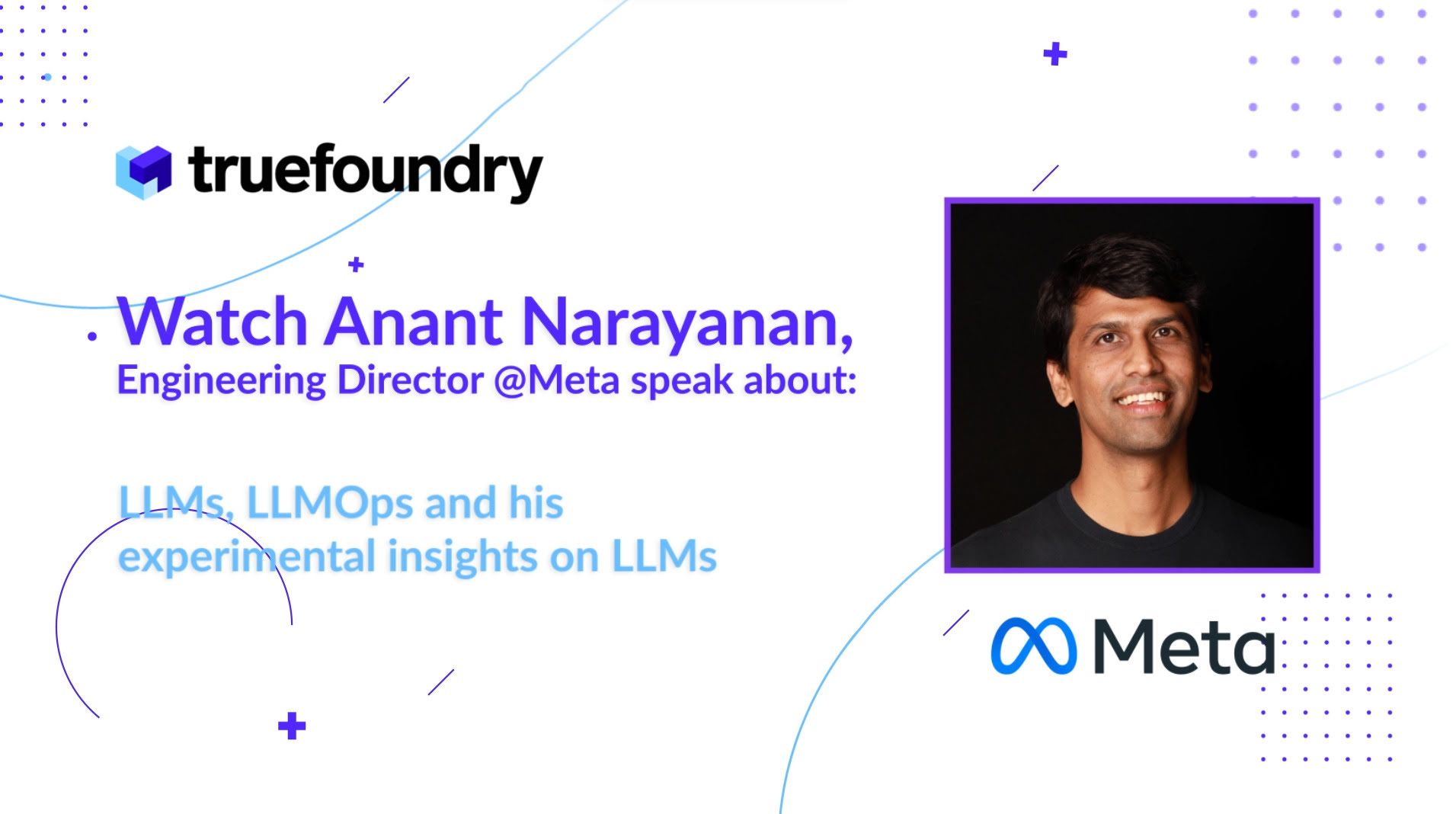 truefoundry

Watch Anant Narayanan,
Engineering Director @Meta speak about:

LLMs, LLMOps and his experimental insights on LLMs

Meta